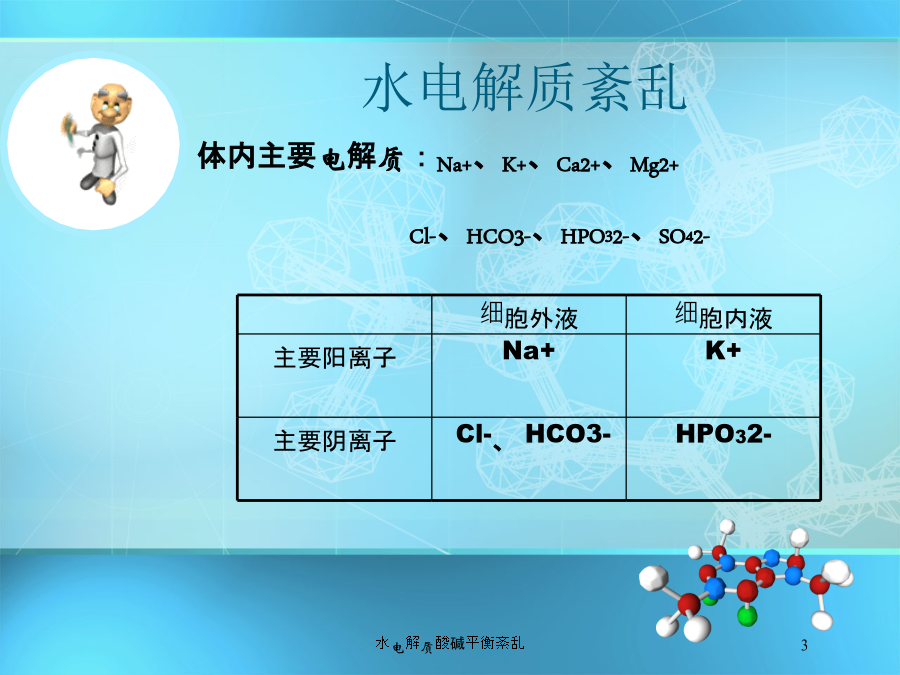 水电解质紊乱

体内主要电解质：Na+、 K+、 Ca2+、 Mg2+

Cl-、 HCO3-、 HPO32-、 SO42-

| | 细胞外液 | 细胞内液 |
|---|---|---|
| 主要阳离子 | Na+ | K+ |
| 主要阴离子 | Cl-、 HCO3- | HPO32- |

水电解质酸碱平衡紊乱

3